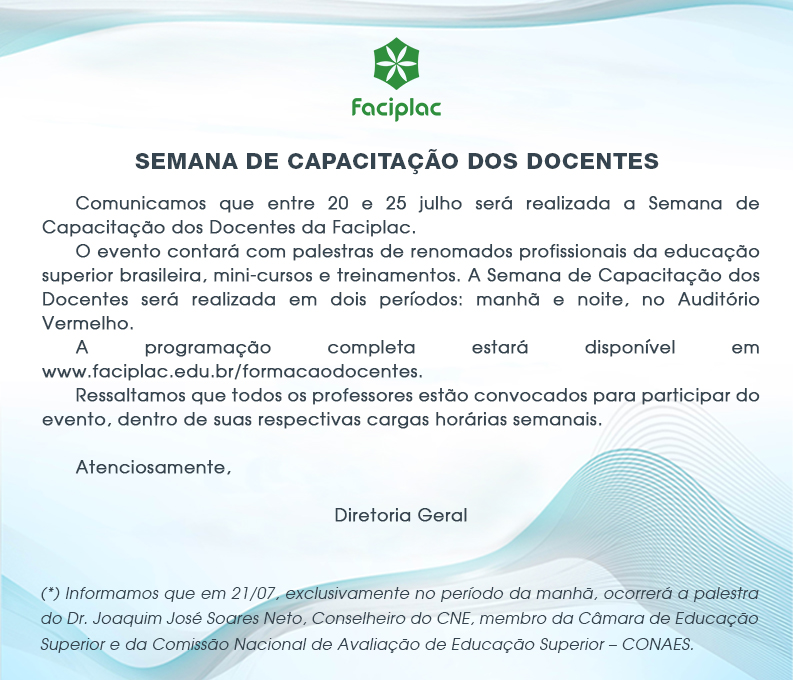 Faciplac

SEMANA DE CAPACITAÇÃO DOS DOCENTES

Comunicamos que entre 20 e 25 julho será realizada a Semana de Capacitação dos Docentes da Faciplac.

O evento contará com palestras de renomados profissionais da educação superior brasileira, mini-cursos e treinamentos. A Semana de Capacitação dos Docentes será realizada em dois períodos: manhã e noite, no Auditório Vermelho.

A programação completa estará disponível em www.faciplac.edu.br/formacaodocentes.

Ressaltamos que todos os professores estão convocados para participar do evento, dentro de suas respectivas cargas horárias semanais.

Atenciosamente,

Diretoria Geral

(*) Informamos que em 21/07, exclusivamente no período da manhã, ocorrerá a palestra do Dr. Joaquim José Soares Neto, Conselheiro do CNE, membro da Câmara de Educação Superior e da Comissão Nacional de Avaliação de Educação Superior – CONAES.